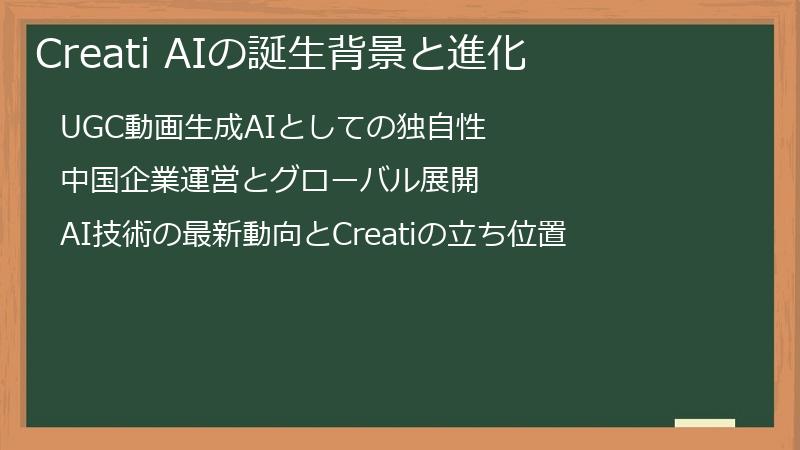 Creati AIの誕生背景と進化

UGC動画生成AIとしての独自性

中国企業運営とグローバル展開

AI技術の最新動向とCreatiの立ち位置